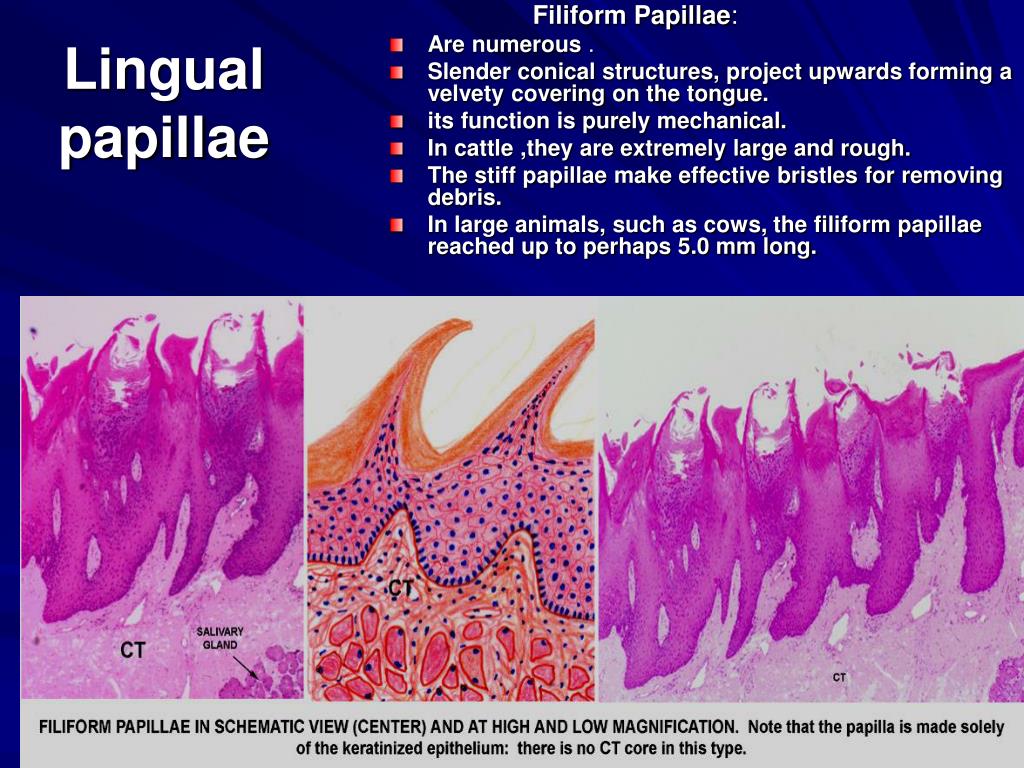 Lingual papillae

Filiform Papillae:

Are numerous .

Slender conical structures, project upwards forming a velvety covering on the tongue.

its function is purely mechanical.

In cattle ,they are extremely large and rough.

The stiff papillae make effective bristles for removing debris.

In large animals, such as cows, the filiform papillae reached up to perhaps 5.0 mm long.

CT

SALIVARY GLAND

CT

CT

FILIFORM PAPILLAE IN SCHEMATIC VIEW (CENTER) AND AT HIGH AND LOW MAGNIFICATION. Note that the papilla is made solely of the keratinized epithelium: there is no CT core in this type.